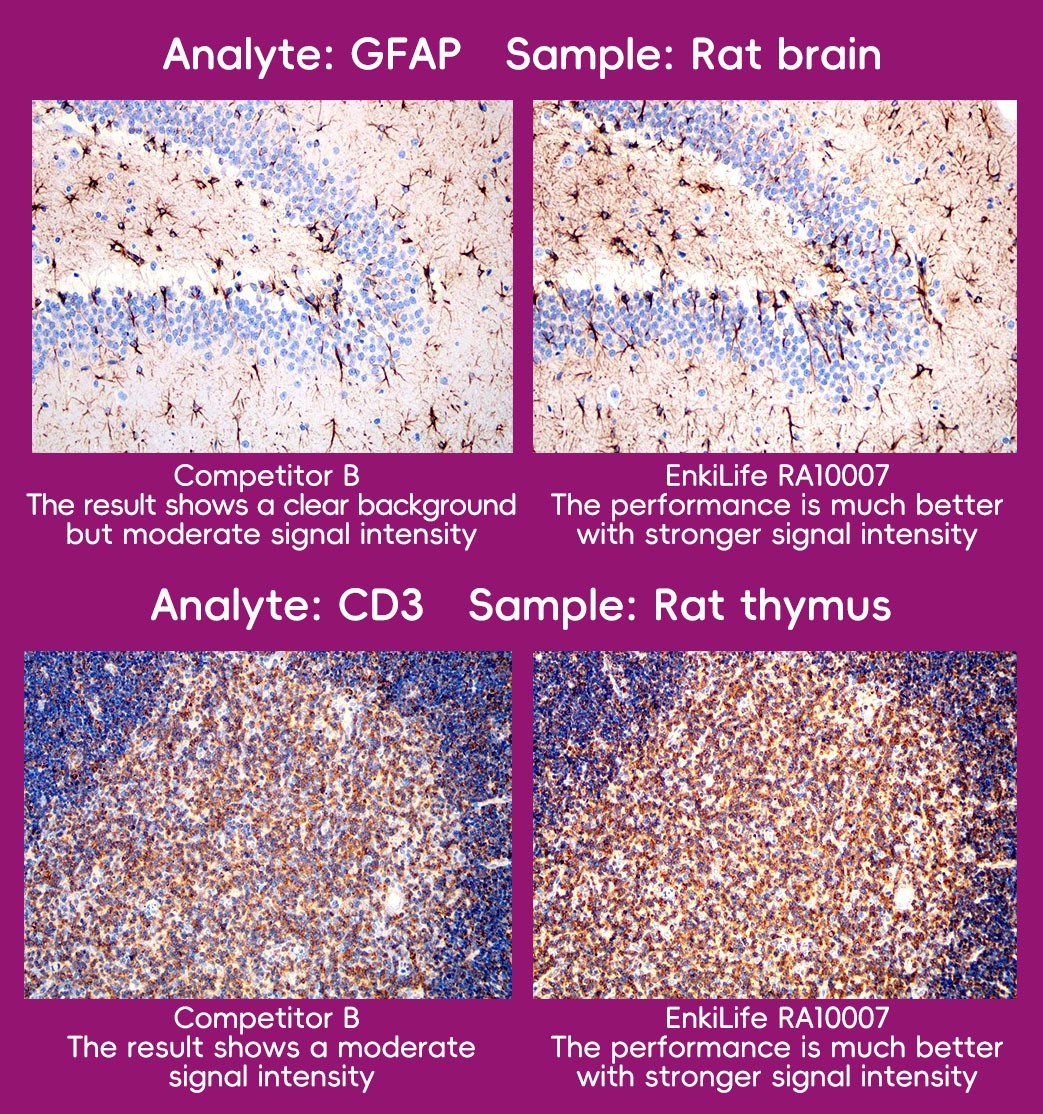 Analyte: GFAP Sample: Rat brain

Competitor B
The result shows a clear background but moderate signal intensity

EnkiLife RA10007
The performance is much better with stronger signal intensity

Analyte: CD3 Sample: Rat thymus

Competitor B
The result shows a moderate signal intensity

EnkiLife RA10007
The performance is much better with stronger signal intensity